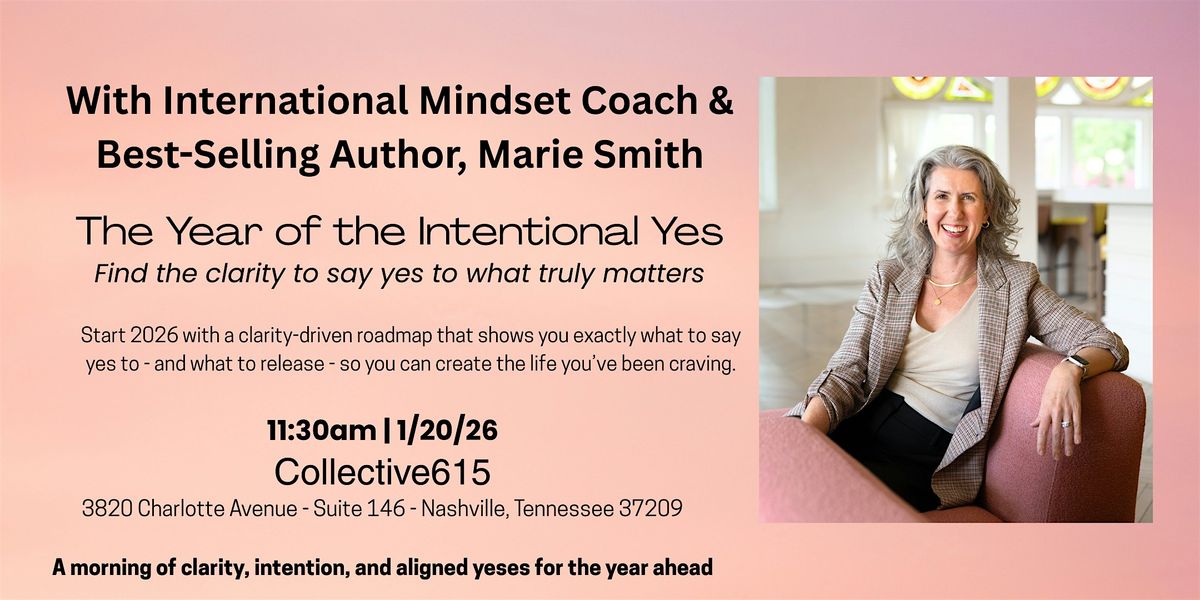 With International Mindset Coach & Best-Selling Author, Marie Smith

The Year of the Intentional Yes

Find the clarity to say yes to what truly matters

Start 2026 with a clarity-driven roadmap that shows you exactly what to say yes to - and what to release - so you can create the life you've been craving.

11:30am | 1/20/26

Collective615

3820 Charlotte Avenue - Suite 146 - Nashville, Tennessee 37209

A morning of clarity, intention, and aligned yeses for the year ahead